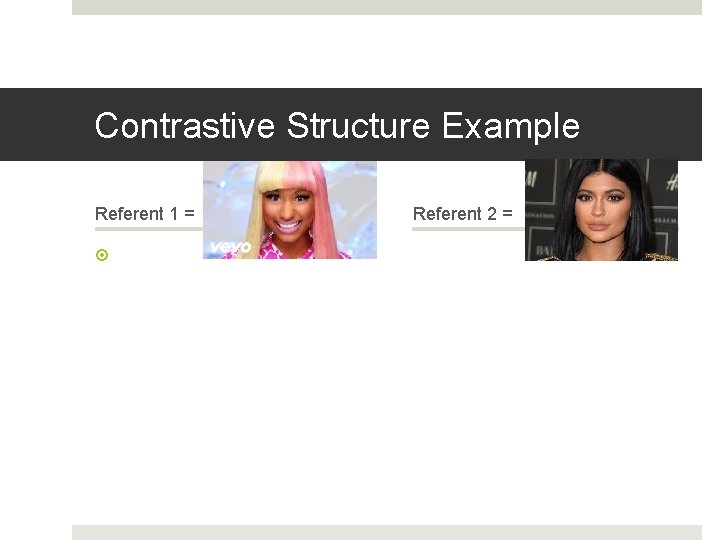 Contrastive Structure Example

Referent 1 =

vevo

Referent 2 =